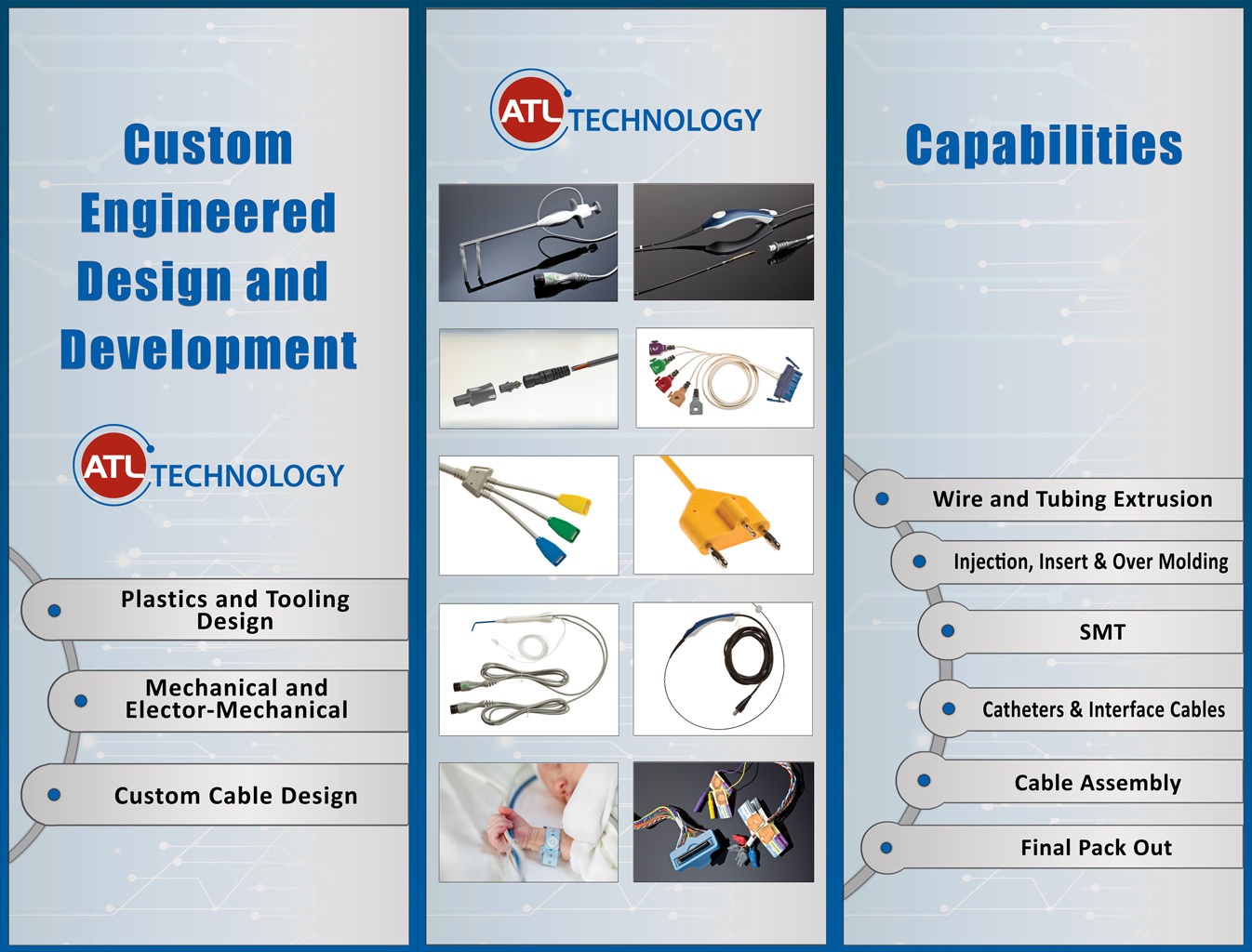 Custom Engineered Design and Development

ATL TECHNOLOGY

Plastics and Tooling Design

Mechanical and Elector-Mechanical

Custom Cable Design

ATL TECHNOLOGY

Capabilities

Wire and Tubing Extrusion

Injection, Insert & Over Molding

SMT

Catheters & Interface Cables

Cable Assembly

Final Pack Out